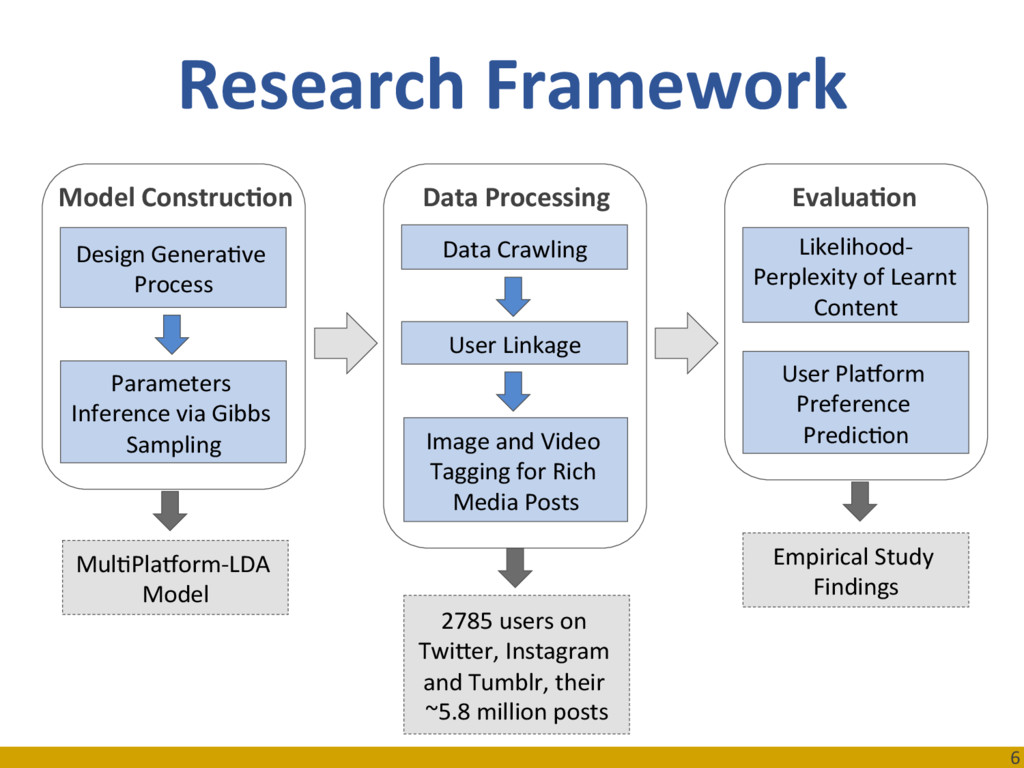 Research Framework

Model Construction

Design Generative Process

Parameters Inference via Gibbs Sampling

MultiPlatform-LDA Model

Data Processing

Data Crawling

User Linkage

Image and Video Tagging for Rich Media Posts

2785 users on Twitter, Instagram and Tumblr, their ~5.8 million posts

Evaluation

Likelihood-Perplexity of Learnt Content

User Platform Preference Prediction

Empirical Study Findings

6